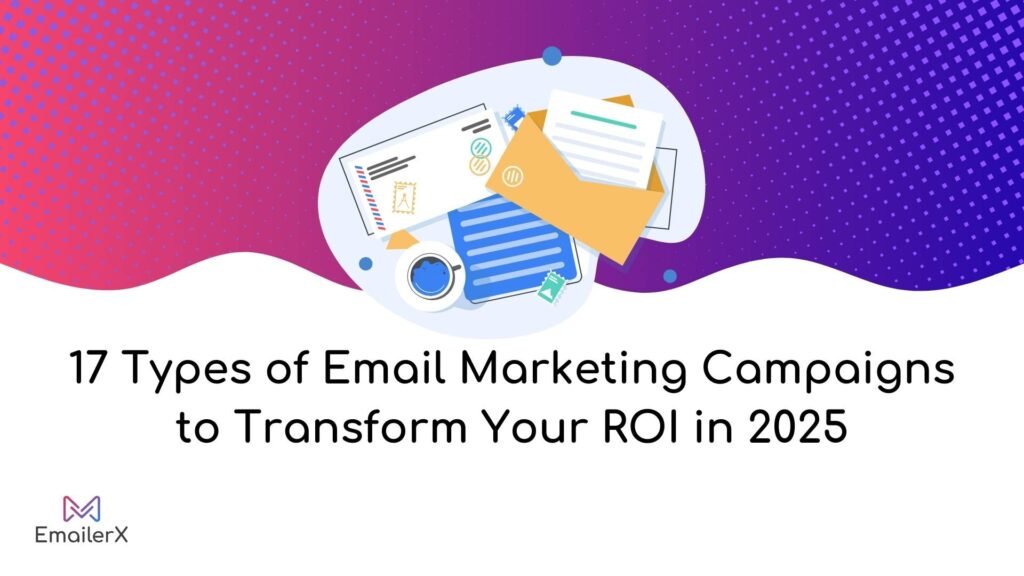 17 Types of Email Marketing Campaigns to Transform Your ROI in 2025

EmailerX